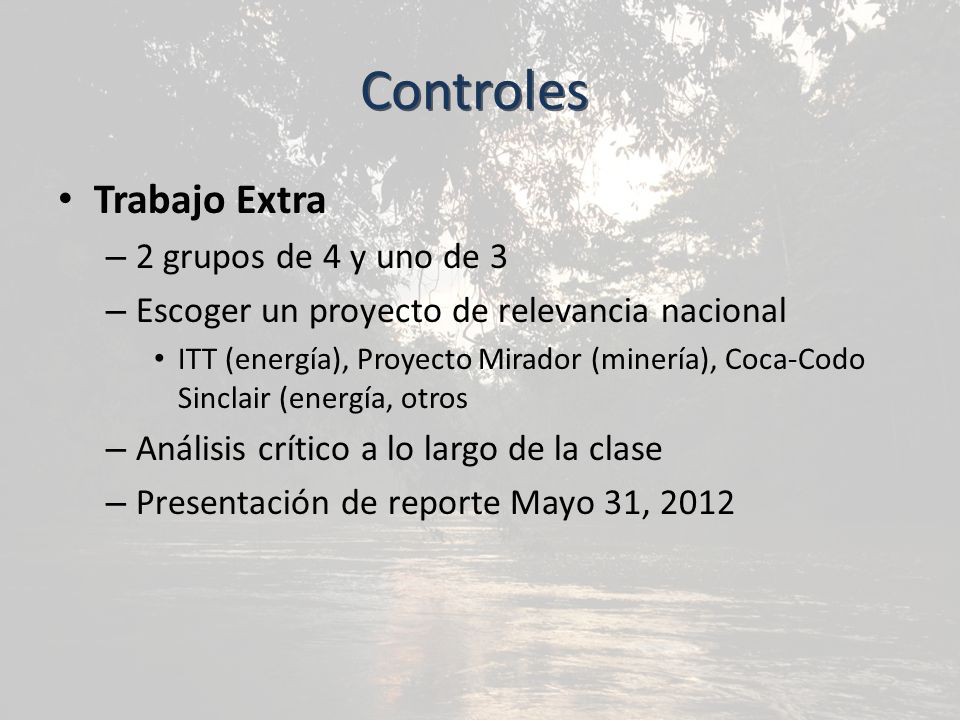 Controles

• Trabajo Extra
– 2 grupos de 4 y uno de 3
– Escoger un proyecto de relevancia nacional
• ITT (energía), Proyecto Mirador (minería), Coca-Codo Sinclair (energía, otros
– Análisis crítico a lo largo de la clase
– Presentación de reporte Mayo 31, 2012